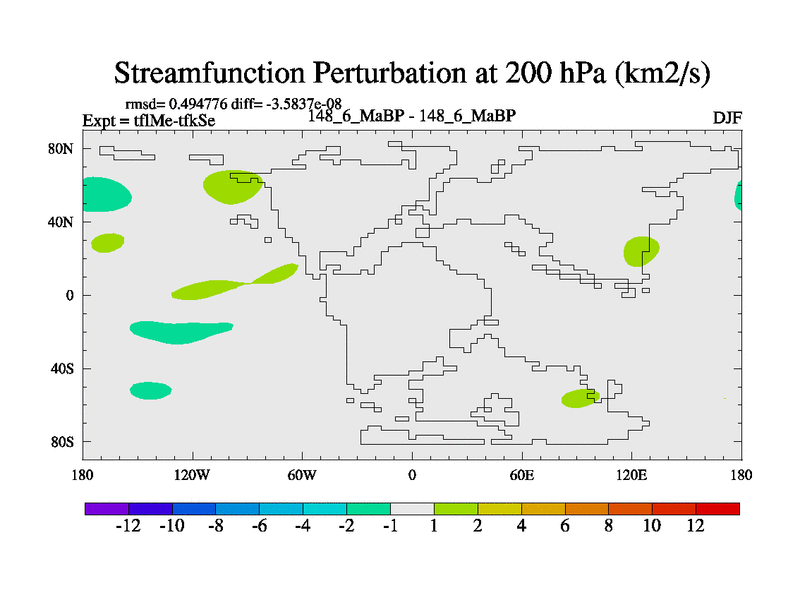 Streamfunction Perturbation at 200 hPa (km2/s)

rmsd= 0.494776 diff= -3.5837e-08
Expt = tflMe-tfkSe
148_6_MaBP - 148_6_MaBP
DJF

80N
40N
0
40S
80S

180
120W
60W
0
60E
120E
180

-12
-10
-8
-6
-4
-2
-1
1
2
4
6
8
10
12